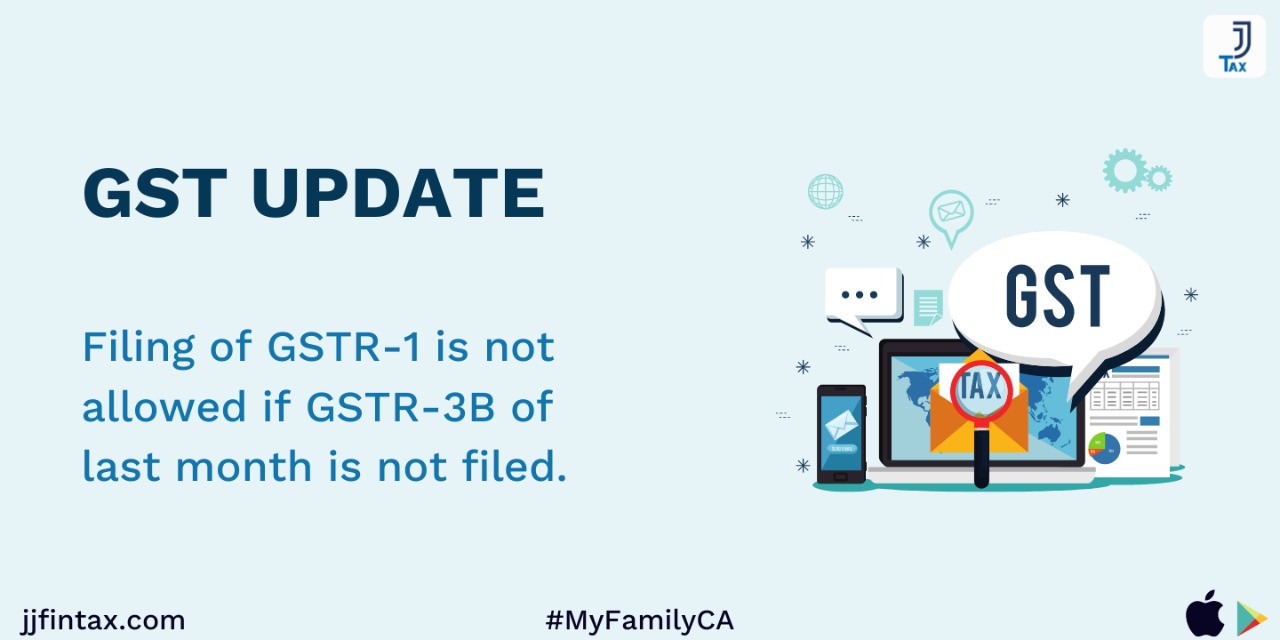 JJ TAX

GST UPDATE

Filing of GSTR-1 is not allowed if GSTR-3B of last month is not filed.

GST

TAX

jjfintax.com

#MyFamilyCA